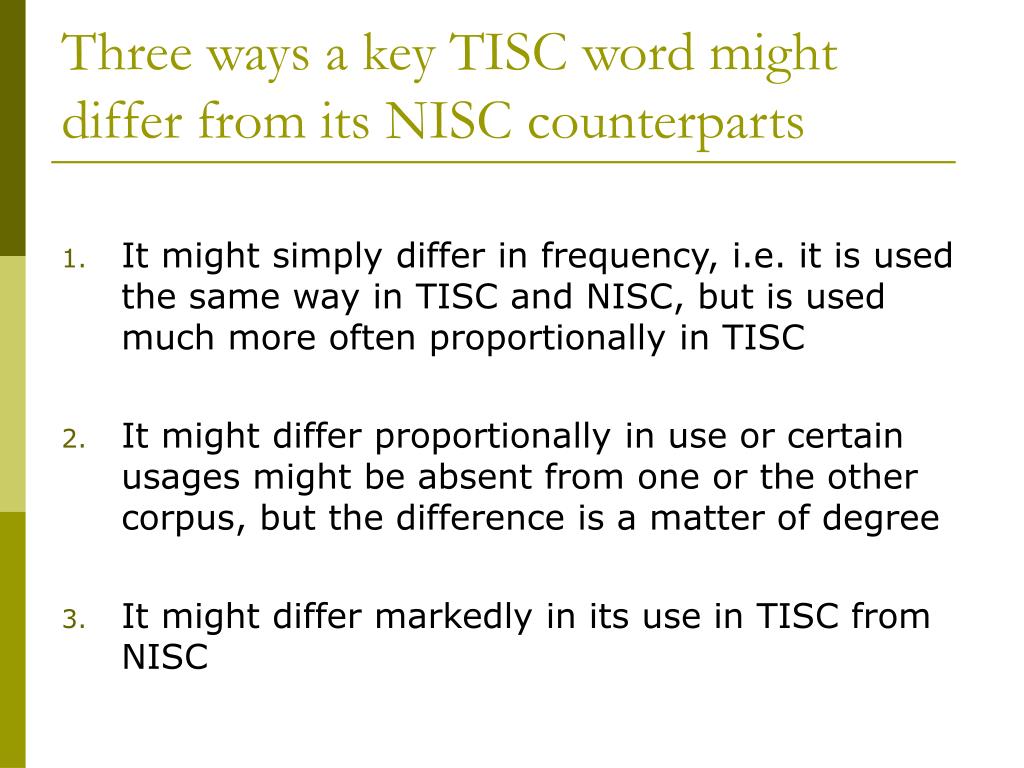 Three ways a key TISC word might differ from its NISC counterparts

1. It might simply differ in frequency, i.e. it is used the same way in TISC and NISC, but is used much more often proportionally in TISC

2. It might differ proportionally in use or certain usages might be absent from one or the other corpus, but the difference is a matter of degree

3. It might differ markedly in its use in TISC from NISC